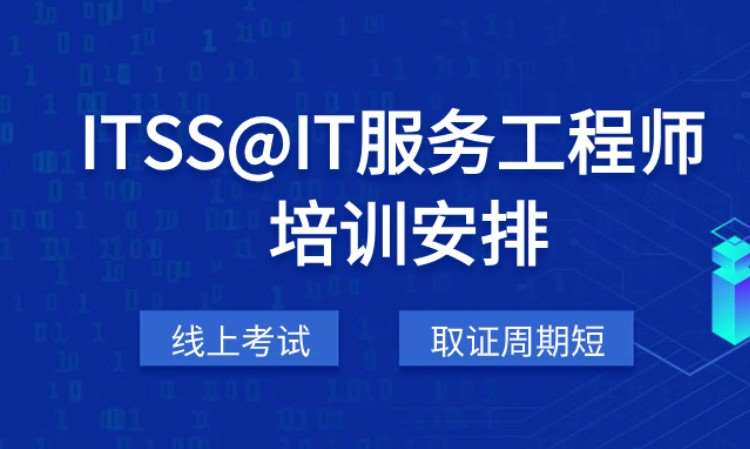 ITSS@IT服务工程师
培训安排

线上考试

取证周期短